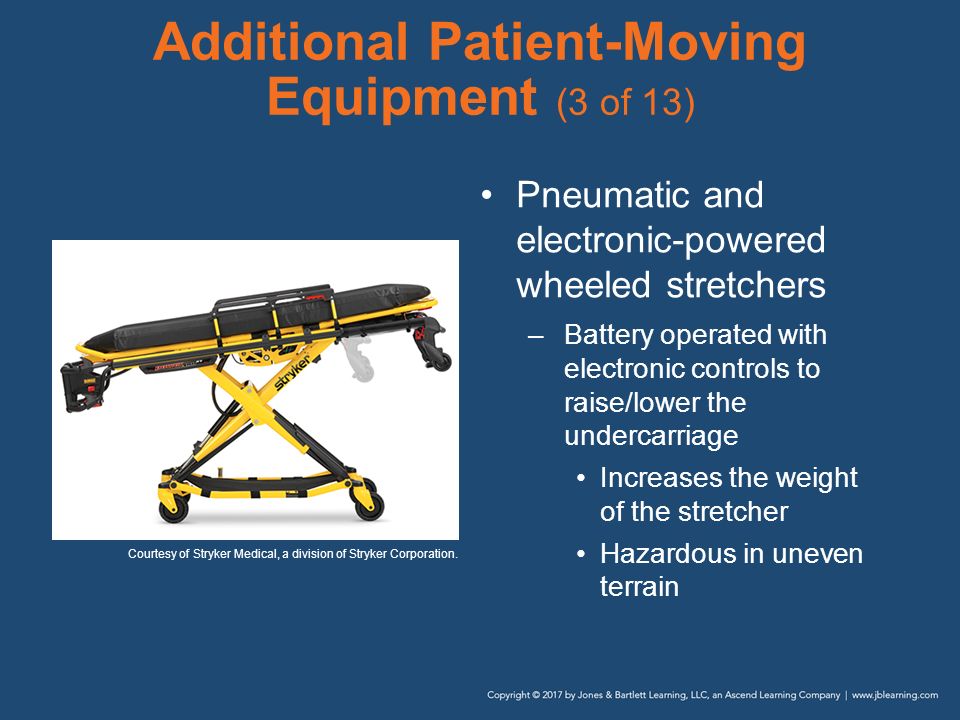 Additional Patient-Moving Equipment (3 of 13)

stryker

Courtesy of Stryker Medical, a division of Stryker Corporation.

• Pneumatic and electronic-powered wheeled stretchers

– Battery operated with electronic controls to raise/lower the undercarriage

• Increases the weight of the stretcher

• Hazardous in uneven terrain

Copyright © 2017 by Jones & Bartlett Learning, LLC, an Ascend Learning Company | www.jblearning.com